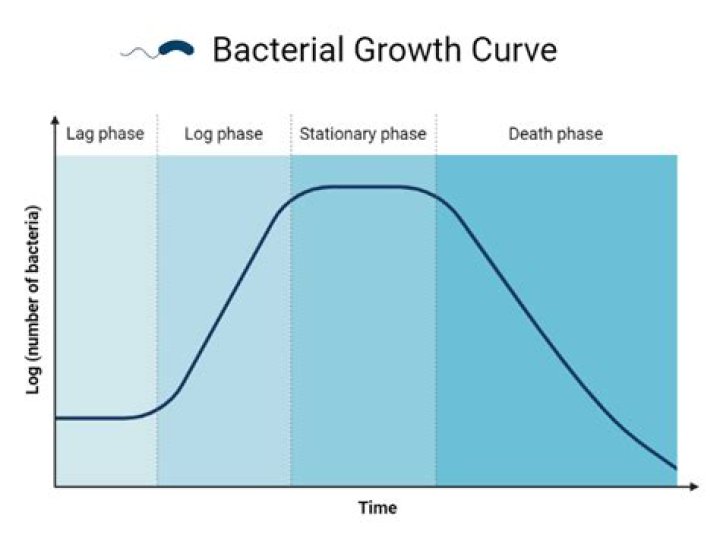 Bacterial Growth Curve

Lag phase
Log phase
Stationary phase
Death phase

Log (number of bacteria)

Time